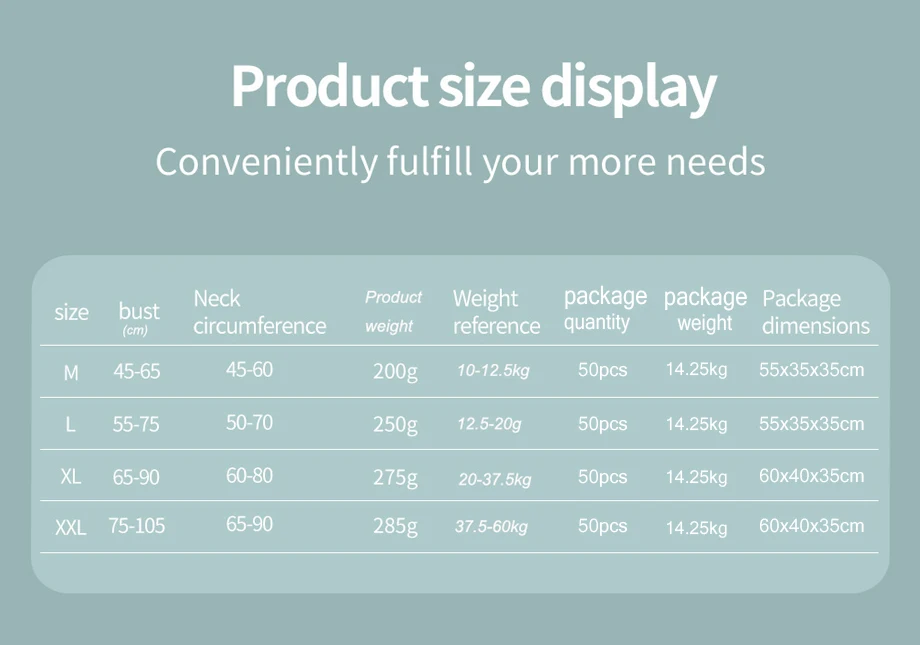 Product size display

Conveniently fulfill your more needs

| size | bust (cm) | Neck circumference | Product weight | Weight reference | package quantity | package weight | Package dimensions |
|---|---|---|---|---|---|---|---|
| M | 45-65 | 45-60 | 200g | 10-12.5kg | 50pcs | 14.25kg | 55x35x35cm |
| L | 55-75 | 50-70 | 250g | 12.5-20g | 50pcs | 14.25kg | 55x35x35cm |
| XL | 65-90 | 60-80 | 275g | 20-37.5kg | 50pcs | 14.25kg | 60x40x35cm |
| XXL | 75-105 | 65-90 | 285g | 37.5-60kg | 50pcs | 14.25kg | 60x40x35cm |